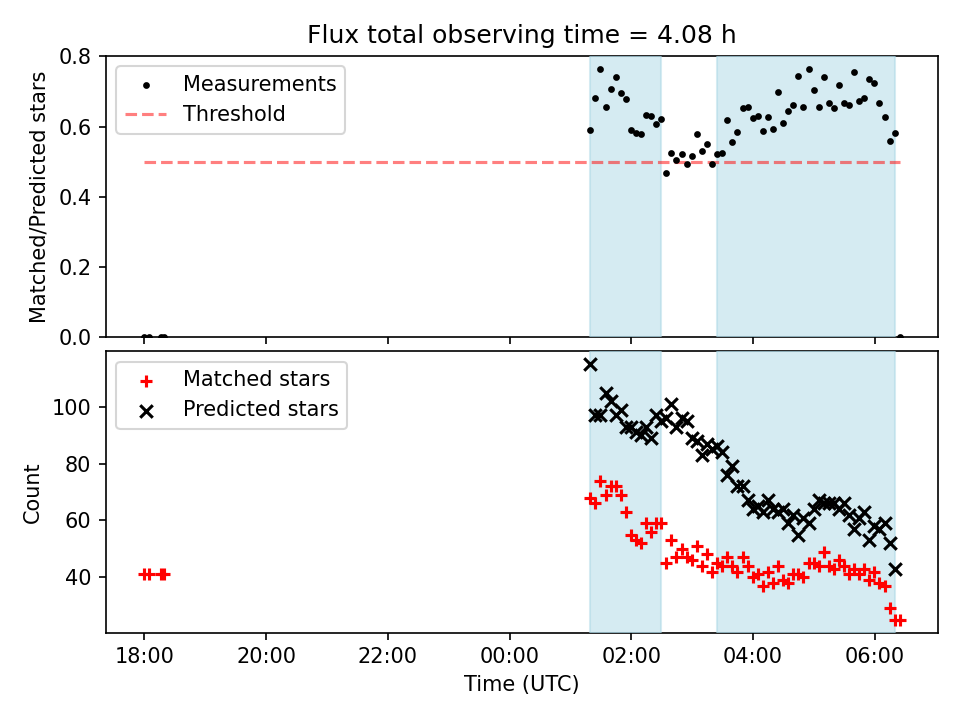 Flux total observing time = 4.08 h

Measurements
Threshold

Matched/Predicted stars

0.8
0.6
0.4
0.2
0.0

Matched stars
Predicted stars

Count

100
80
60
40

18:00
20:00
22:00
00:00
02:00
04:00
06:00

Time (UTC)